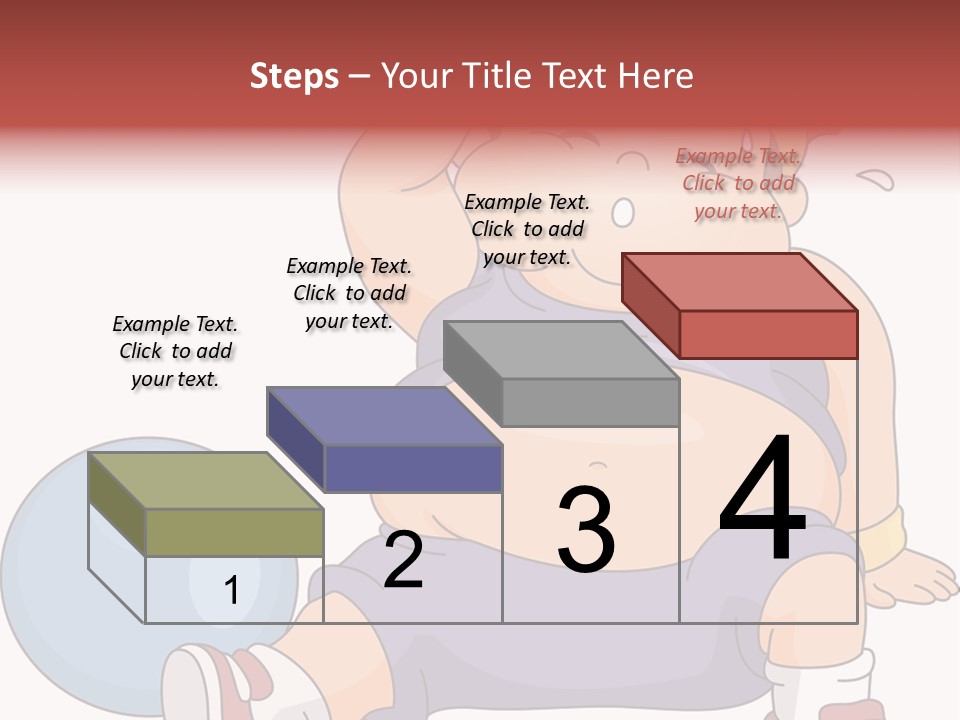 Steps – Your Title Text Here

Example Text. Click to add your text.

Example Text. Click to add your text.

Example Text. Click to add your text.

Example Text. Click to add your text.

1

2

3

4